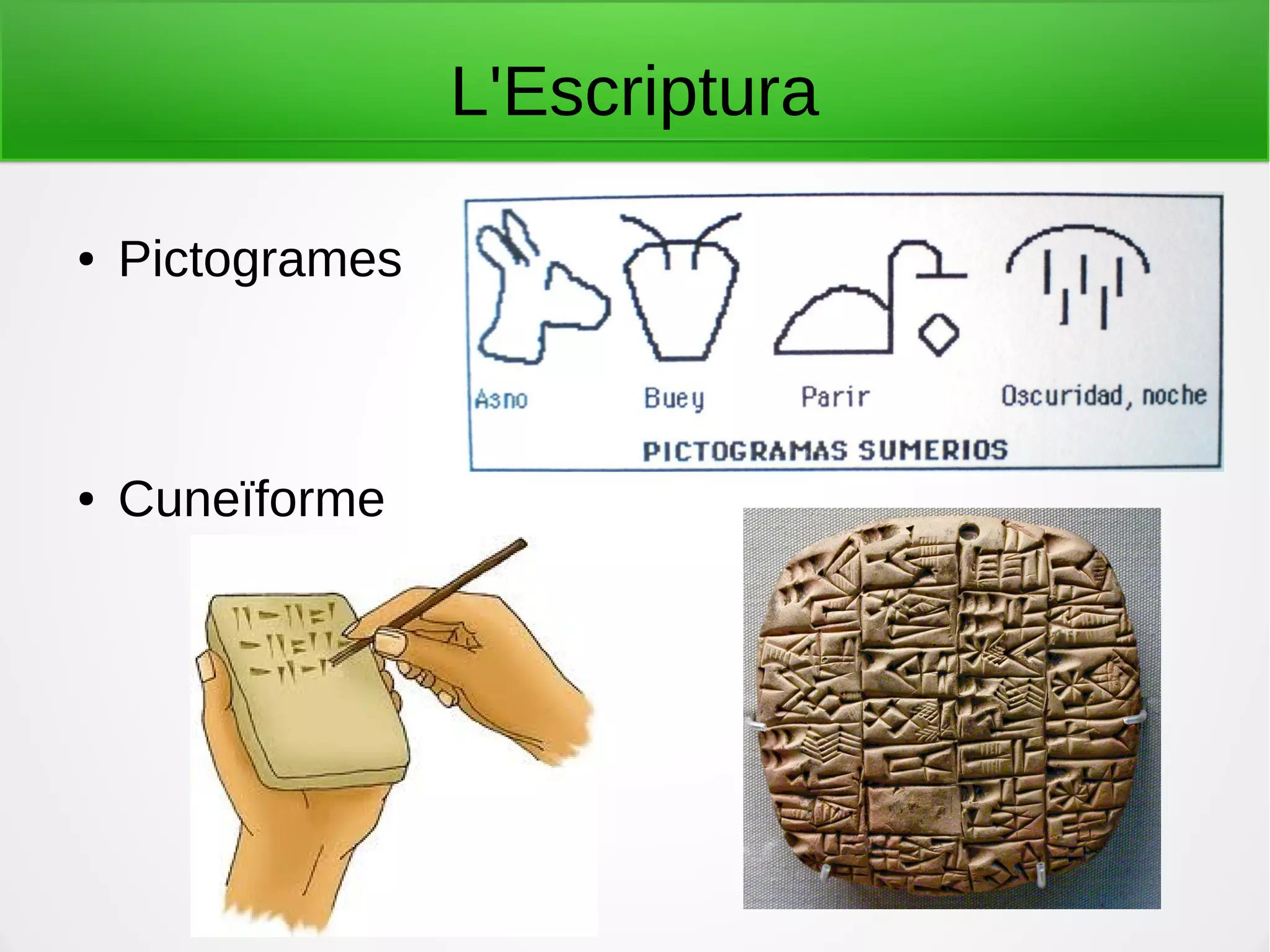 L'Escriptura

• Pictogrames

Asno
Buey
Parir
Oscuridad, noche

PICTOGRAMAS SUMERIOS

• Cuneïforme